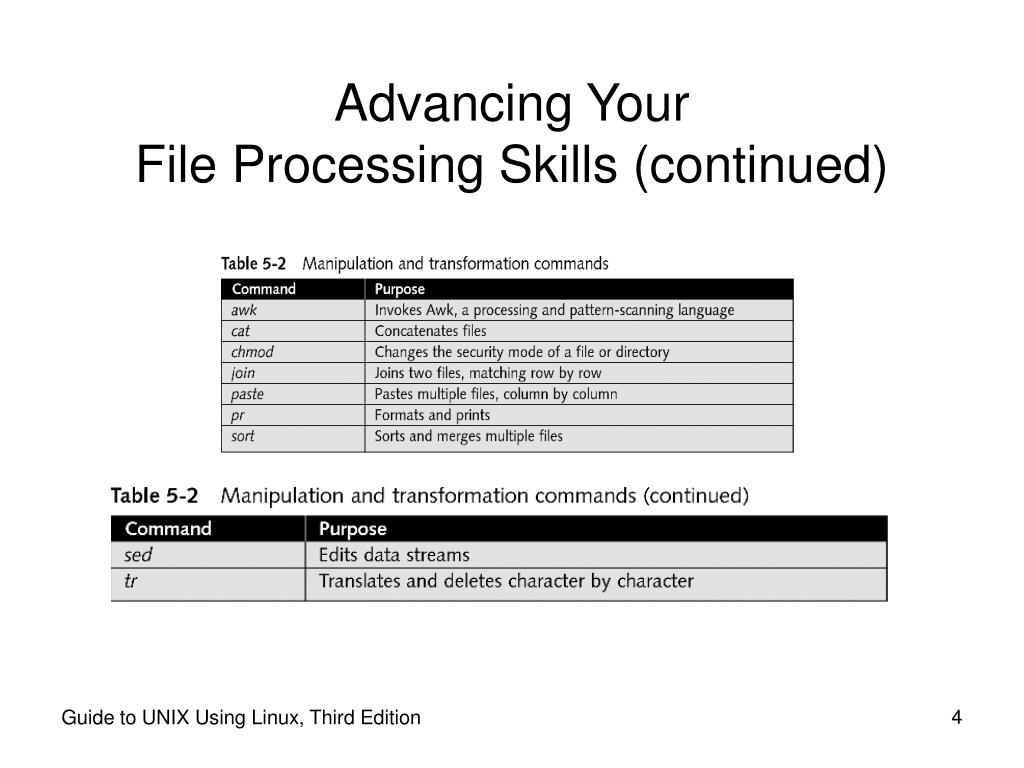 Advancing Your
File Processing Skills (continued)

Table 5-2 Manipulation and transformation commands

| Command | Purpose |
|---|---|
| awk | Invokes Awk, a processing and pattern-scanning language |
| cat | Concatenates files |
| chmod | Changes the security mode of a file or directory |
| join | Joins two files, matching row by row |
| paste | Pastes multiple files, column by column |
| pr | Formats and prints |
| sort | Sorts and merges multiple files |

Table 5-2 Manipulation and transformation commands (continued)

| Command | Purpose |
|---|---|
| sed | Edits data streams |
| tr | Translates and deletes character by character |

Guide to UNIX Using Linux, Third Edition

4